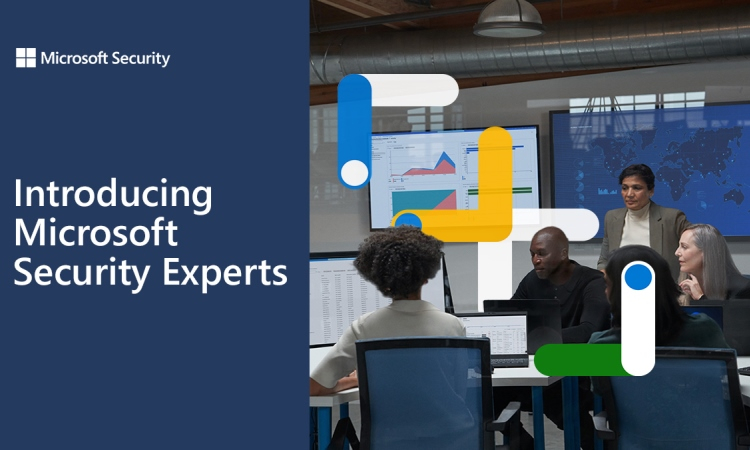 Microsoft Security

Introducing Microsoft Security Experts